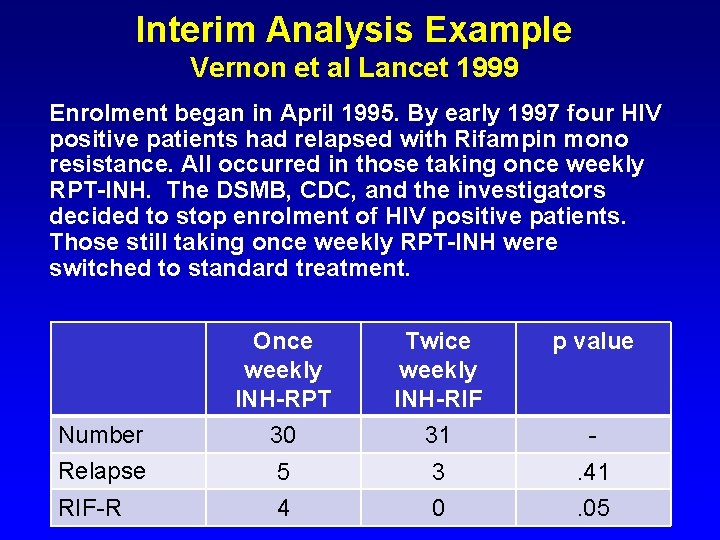 Interim Analysis Example
Vernon et al Lancet 1999

Enrolment began in April 1995. By early 1997 four HIV positive patients had relapsed with Rifampin mono resistance. All occurred in those taking once weekly RPT-INH. The DSMB, CDC, and the investigators decided to stop enrolment of HIV positive patients. Those still taking once weekly RPT-INH were switched to standard treatment.

| | Once weekly INH-RPT | Twice weekly INH-RIF | p value |
|---|---|---|---|
| Number | 30 | 31 | - |
| Relapse | 5 | 3 | .41 |
| RIF-R | 4 | 0 | .05 |